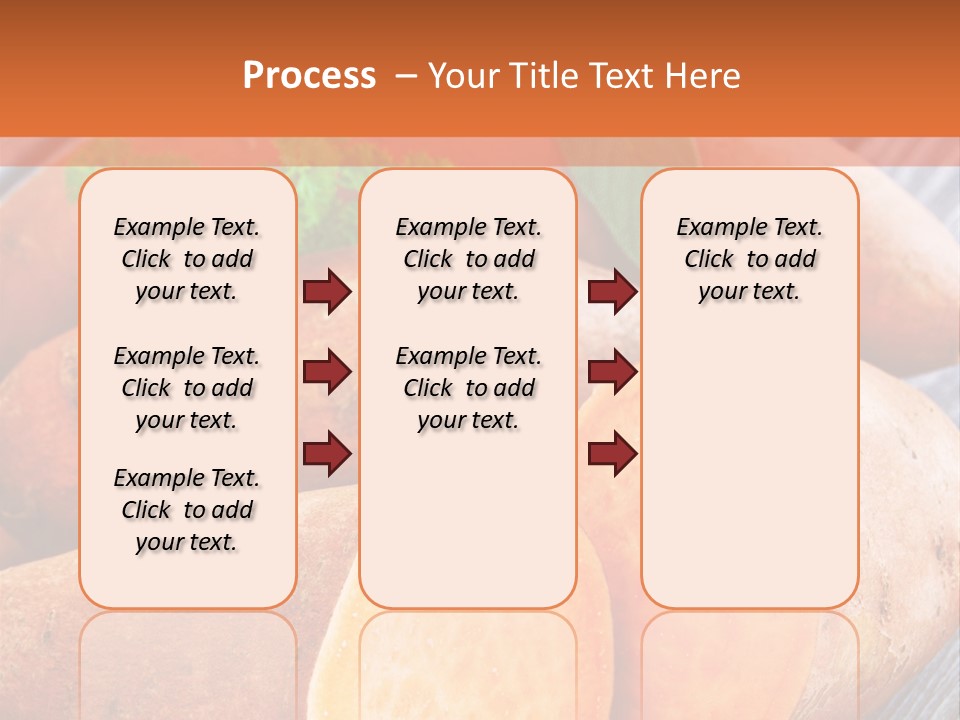 Process – Your Title Text Here

Example Text. Click to add your text.

Example Text. Click to add your text.

Example Text. Click to add your text.

Example Text. Click to add your text.

Example Text. Click to add your text.

Example Text. Click to add your text.